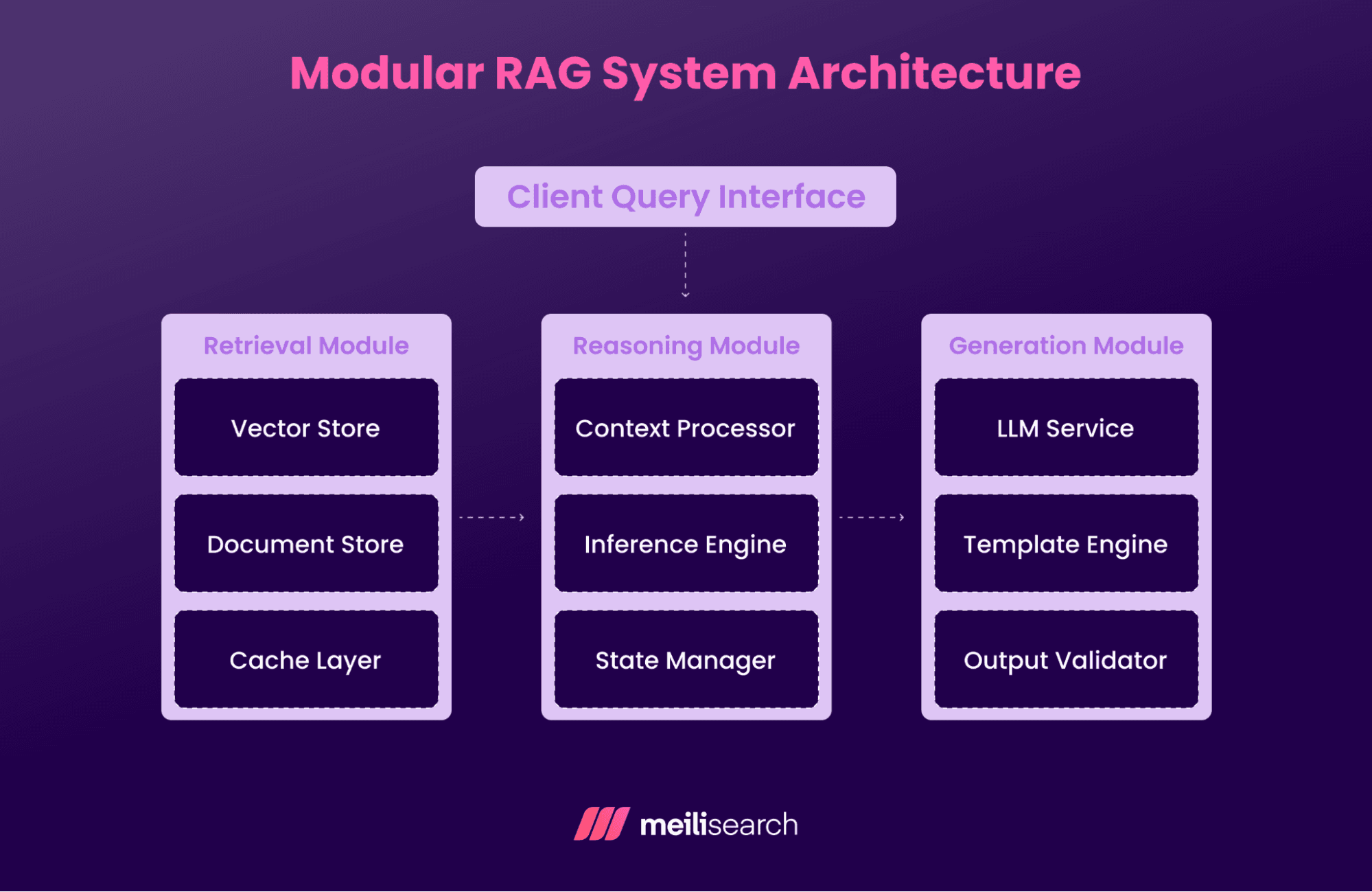 Modular RAG System Architecture

Client Query Interface

Retrieval Module

Vector Store

Document Store

Cache Layer

Reasoning Module

Context Processor

Inference Engine

State Manager

Generation Module

LLM Service

Template Engine

Output Validator

meilisearch